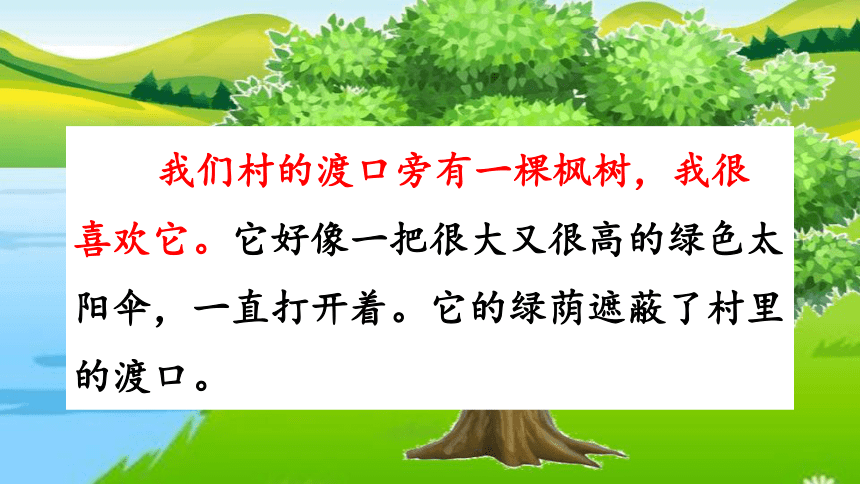 我们村的渡口旁有一棵枫树，我很喜欢它。它好像一把很大又很高的绿色太阳伞，一直打开着。它的绿荫遮蔽了村里的渡口。